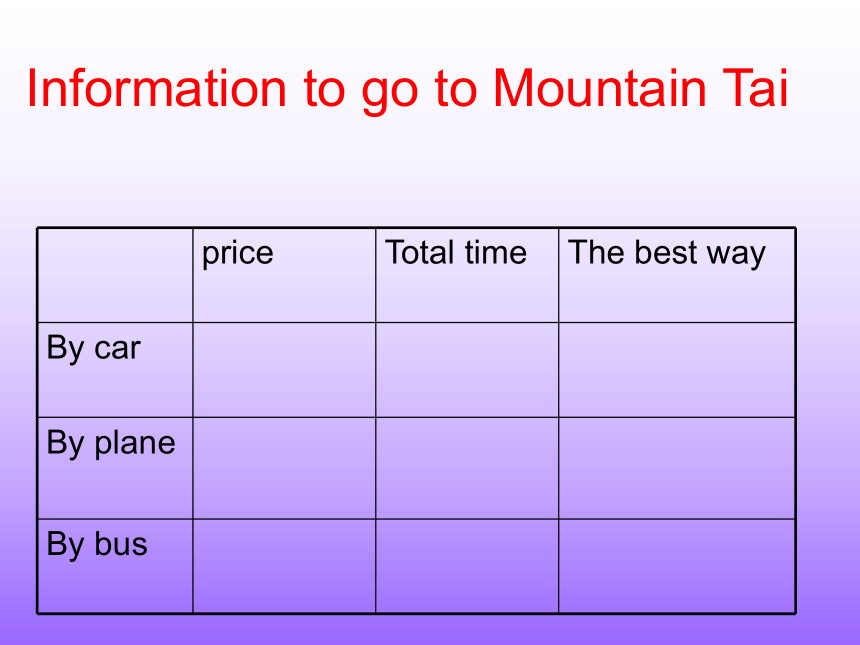 Information to go to Mountain Tai

| | price | Total time | The best way |
|---|---|---|---|
| By car | | | |
| By plane | | | |
| By bus | | | |